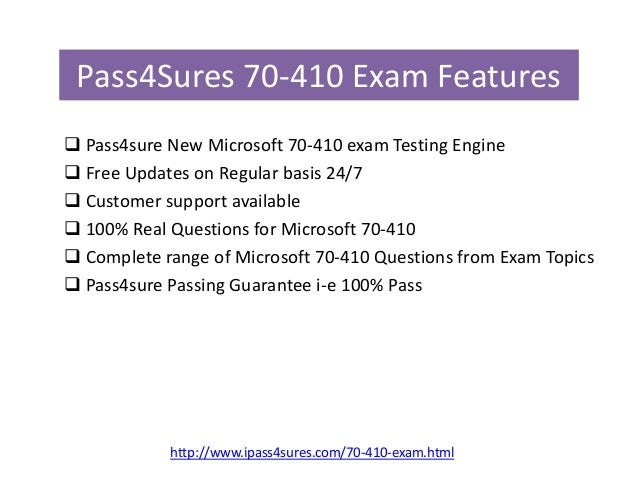 Pass4Sures 70-410 Exam Features

❑ Pass4sure New Microsoft 70-410 exam Testing Engine
❑ Free Updates on Regular basis 24/7
❑ Customer support available
❑ 100% Real Questions for Microsoft 70-410
❑ Complete range of Microsoft 70-410 Questions from Exam Topics
❑ Pass4sure Passing Guarantee i-e 100% Pass

http://www.ipass4sures.com/70-410-exam.html